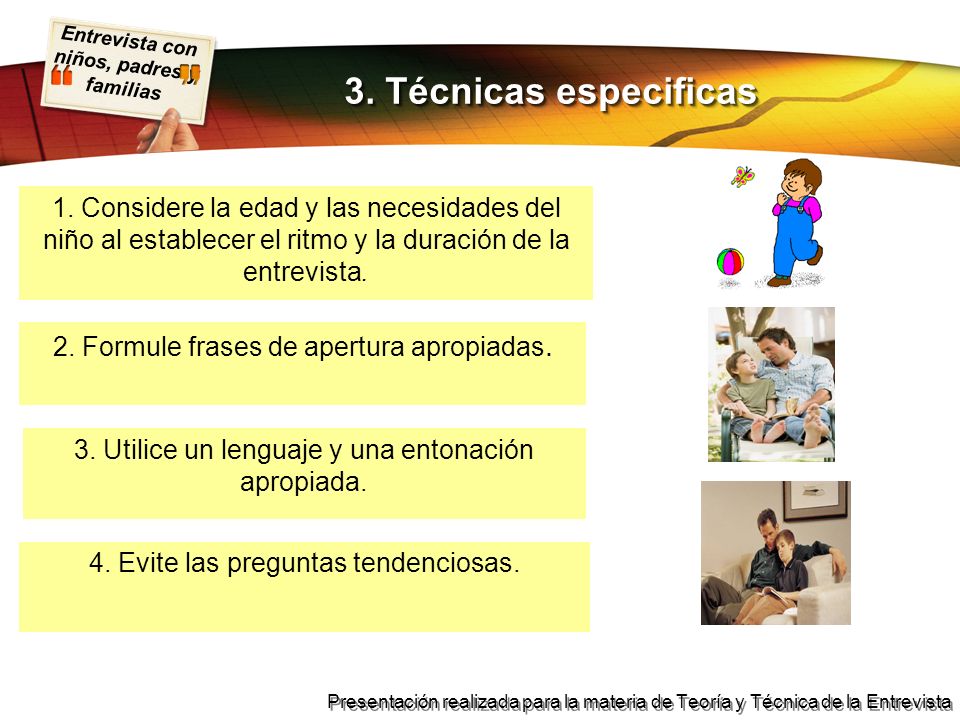 Entrevista con niños, padres y familias

3. Técnicas especificas

1. Considere la edad y las necesidades del niño al establecer el ritmo y la duración de la entrevista.

2. Formule frases de apertura apropiadas.

3. Utilice un lenguaje y una entonación apropiada.

4. Evite las preguntas tendenciosas.

Presentación realizada para la materia de Teoría y Técnica de la Entrevista